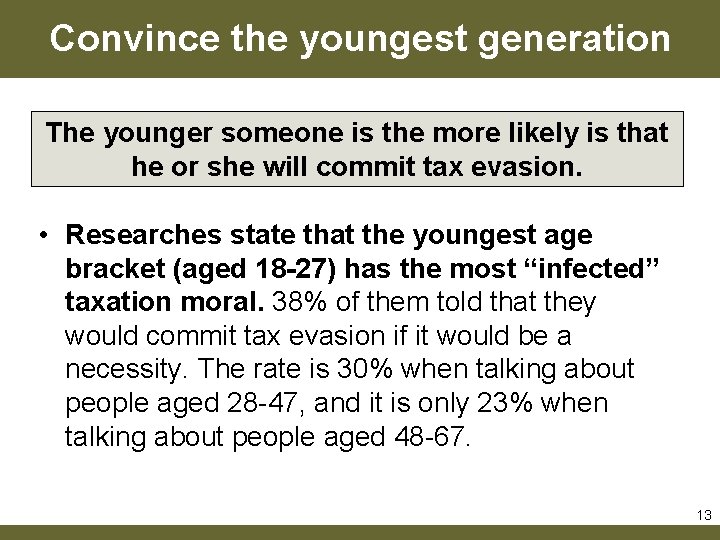 Convince the youngest generation

The younger someone is the more likely is that he or she will commit tax evasion.

• Researches state that the youngest age bracket (aged 18-27) has the most “infected” taxation moral. 38% of them told that they would commit tax evasion if it would be a necessity. The rate is 30% when talking about people aged 28-47, and it is only 23% when talking about people aged 48-67.

13